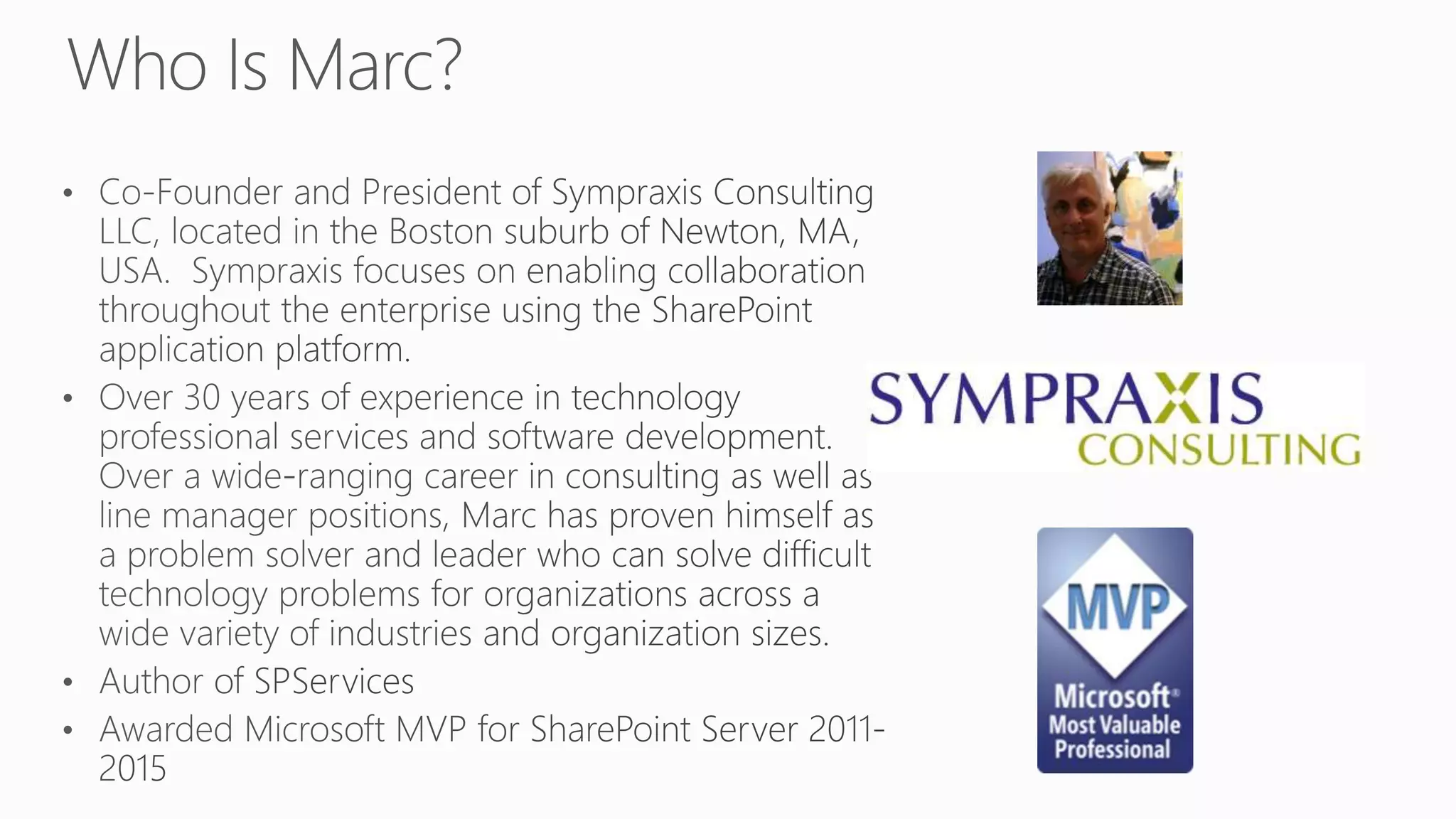 Who Is Marc?

• Co-Founder and President of Sympraxis Consulting LLC, located in the Boston suburb of Newton, MA, USA. Sympraxis focuses on enabling collaboration throughout the enterprise using the SharePoint application platform.
• Over 30 years of experience in technology professional services and software development. Over a wide-ranging career in consulting as well as line manager positions, Marc has proven himself as a problem solver and leader who can solve difficult technology problems for organizations across a wide variety of industries and organization sizes.
• Author of SPServices
• Awarded Microsoft MVP for SharePoint Server 2011-2015

SYMPRAXIS
CONSULTING

MVP
Microsoft®
Most Valuable
Professional